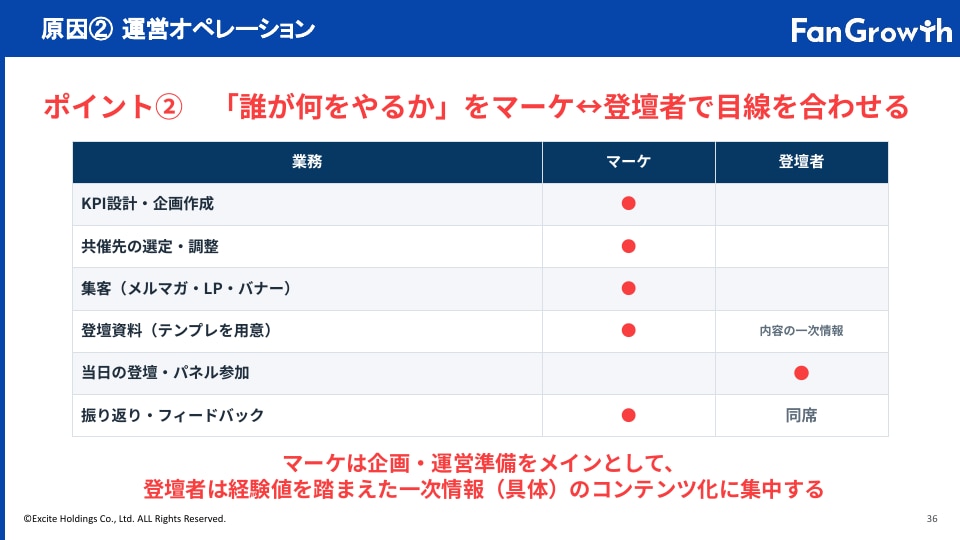 原因② 運営オペレーション

FanGrowth

ポイント② 「誰が何をやるか」をマーケ↔登壇者で目線を合わせる

| 業務 | マーケ | 登壇者 |
|---|---|---|
| KPI設計・企画作成 | ● | |
| 共催先の選定・調整 | ● | |
| 集客（メルマガ・LP・バナー） | ● | |
| 登壇資料（テンプレを用意） | ● | 内容の一次情報 |
| 当日の登壇・パネル参加 | | ● |
| 振り返り・フィードバック | ● | 同席 |

マーケは企画・運営準備をメインとして、
登壇者は経験値を踏まえた一次情報（具体）のコンテンツ化に集中する

©Excite Holdings Co., Ltd. ALL Rights Reserved.

36